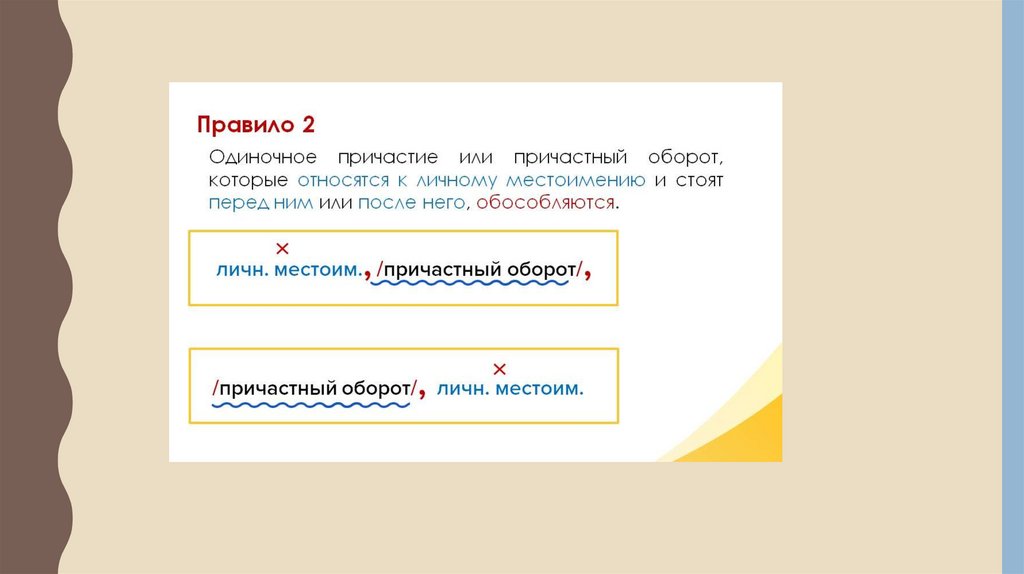 Правило 2

Одиночное причастие или причастный оборот, которые относятся к личному местоимению и стоят перед ним или после него, обособляются.

×
личн. местоим., /причастный оборот/,

×
/причастный оборот/, личн. местоим.